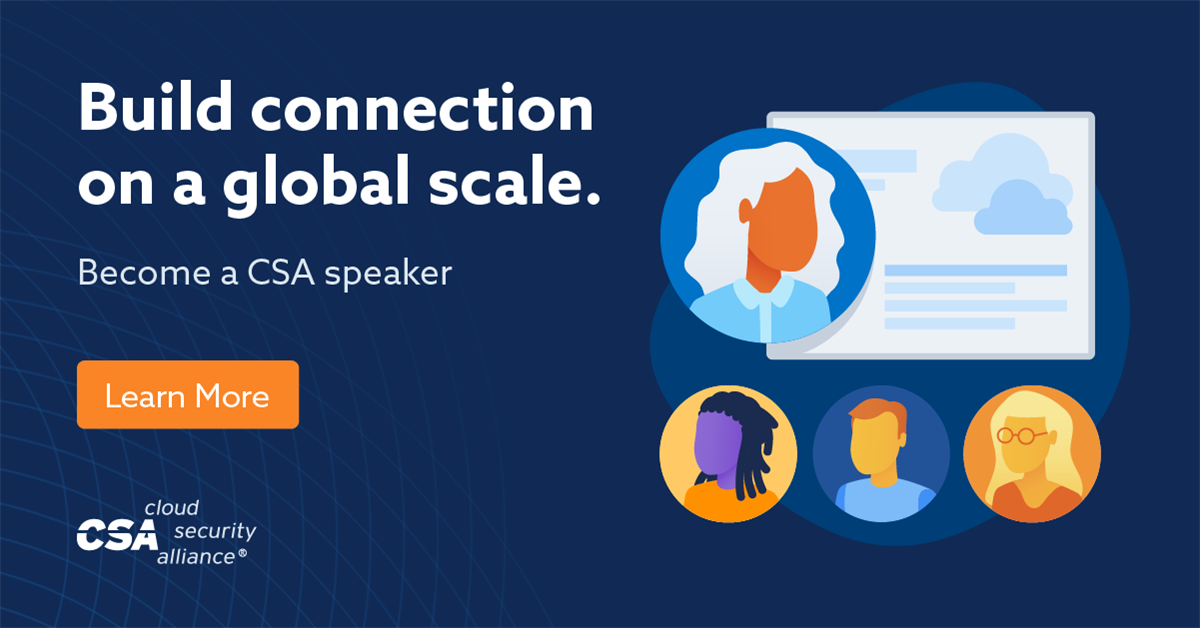 Build connection on a global scale.

Become a CSA speaker

Learn More

CSA cloud security alliance®